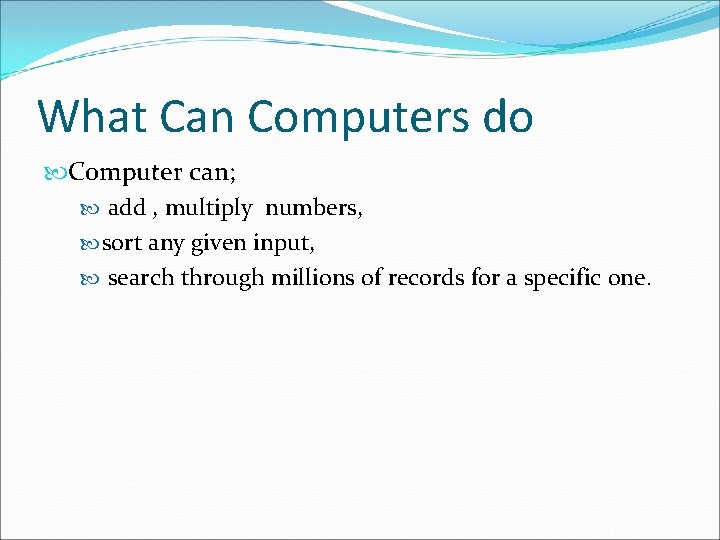 What Can Computers do

Computer can;

add , multiply numbers,

sort any given input,

search through millions of records for a specific one.